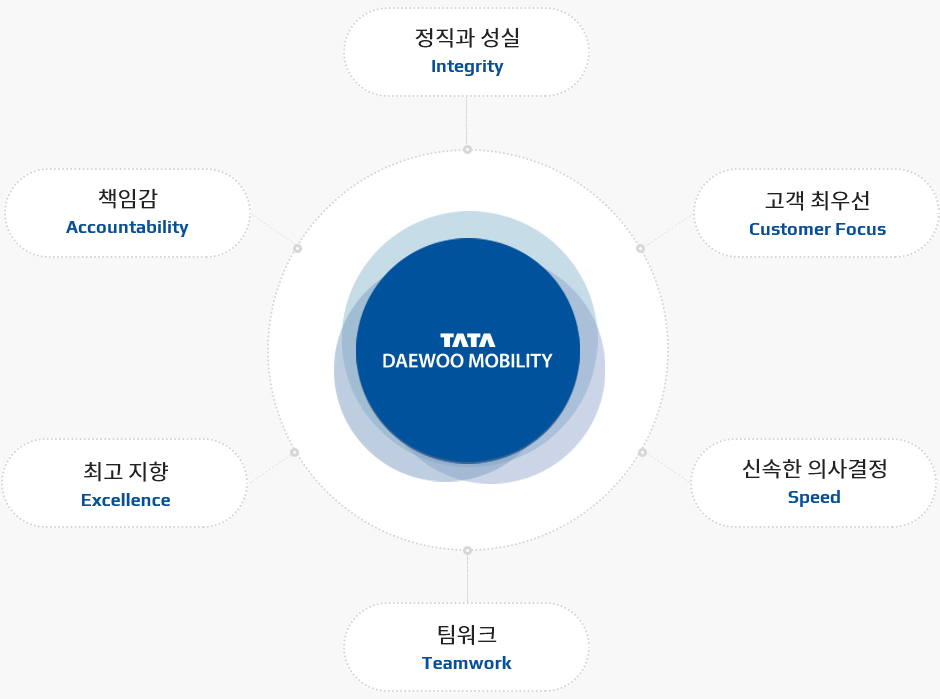 정직과 성실
Integrity

책임감
Accountability

고객 최우선
Customer Focus

TATA
DAEWOO MOBILITY

최고 지향
Excellence

신속한 의사결정
Speed

팀워크
Teamwork